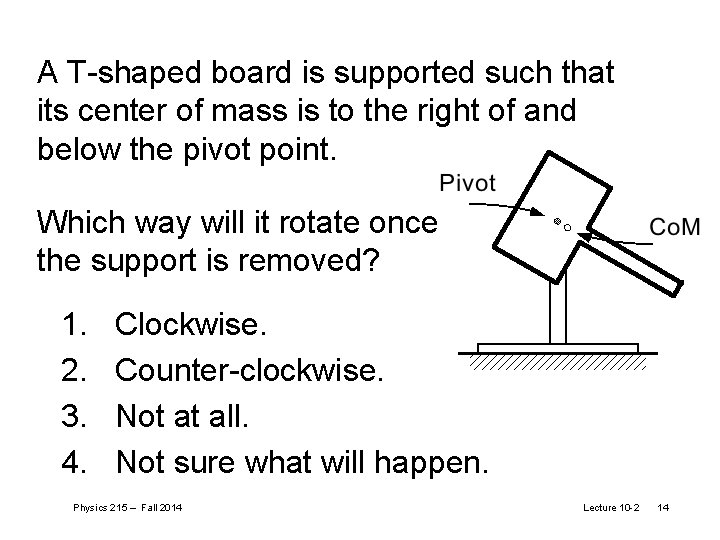 A T-shaped board is supported such that its center of mass is to the right of and below the pivot point.

Which way will it rotate once the support is removed?

Pivot

CoM

1. Clockwise.
2. Counter-clockwise.
3. Not at all.
4. Not sure what will happen.

Physics 215 – Fall 2014

Lecture 10-2 14